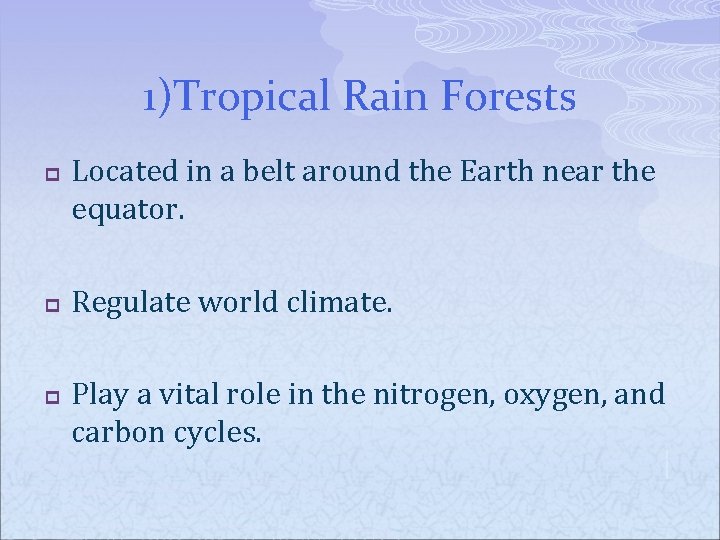 1)Tropical Rain Forests

Located in a belt around the Earth near the equator.

Regulate world climate.

Play a vital role in the nitrogen, oxygen, and carbon cycles.